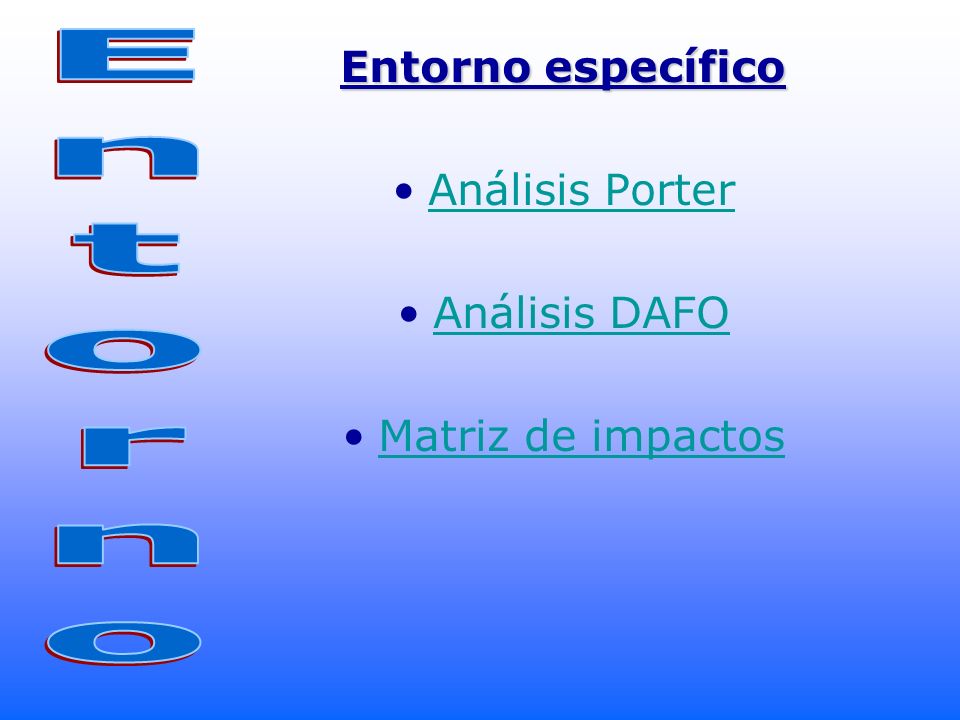 Entorno

Entorno específico

• Análisis Porter

• Análisis DAFO

• Matriz de impactos